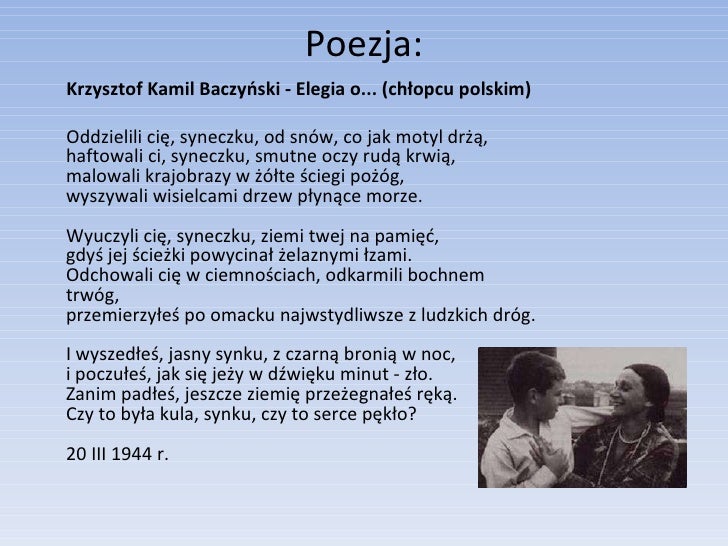 Poezja:

Krzysztof Kamil Baczyński - Elegia o... (chłopcu polskim)

Oddzielili cię, syneczku, od snów, co jak motyl drżą,
haftowali ci, syneczku, smutne oczy rudą krwią,
malowali krajobrazy w żółte ściegi pożóg,
wyszywali wisielcami drzew płynące morze.

Wyuczyli cię, syneczku, ziemi twej na pamięć,
gdyś jej ścieżki powycinał żelaznymi łzami.
Odchowali cię w ciemnościach, odkarmili bochnem trwóg,
przemierzyłeś po omacku najwstydliwsze z ludzkich dróg.

I wyszedłeś, jasny synku, z czarną bronią w noc,
i poczułeś, jak się jeży w dźwięku minut - zło.
Zanim padłeś, jeszcze ziemię przeżegnałeś ręką.
Czy to była kula, synku, czy to serce pękło?

20 III 1944 r.